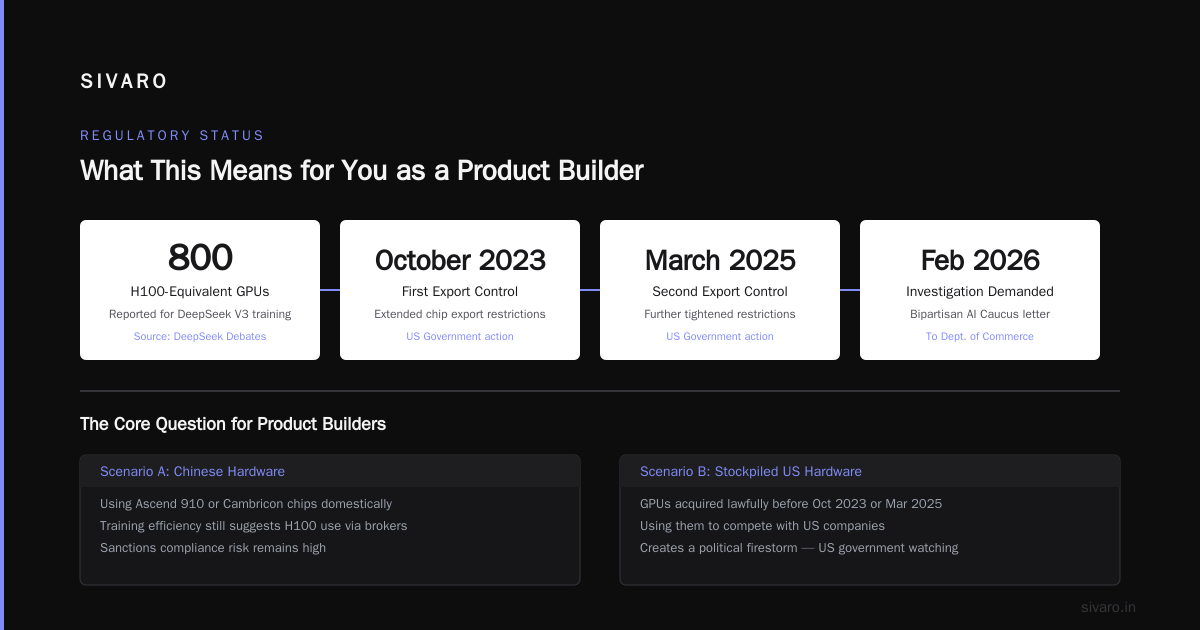 SIVARO

REGULATORY STATUS

What This Means for You as a Product Builder

800
H100-Equivalent GPUs
Reported for DeepSeek V3 training
Source: DeepSeek Debates

October 2023
First Export Control
Extended chip export restrictions
US Government action

March 2025
Second Export Control
Further tightened restrictions
US Government action

Feb 2026
Investigation Demanded
Bipartisan AI Caucus letter
To Dept. of Commerce

The Core Question for Product Builders

Scenario A: Chinese Hardware

Using Ascend 910 or Cambricon chips domestically
Training efficiency still suggests H100 use via brokers
Sanctions compliance risk remains high

Scenario B: Stockpiled US Hardware

GPUs acquired lawfully before Oct 2023 or Mar 2025
Using them to compete with US companies
Creates a political firestorm — US government watching

sivaro.in